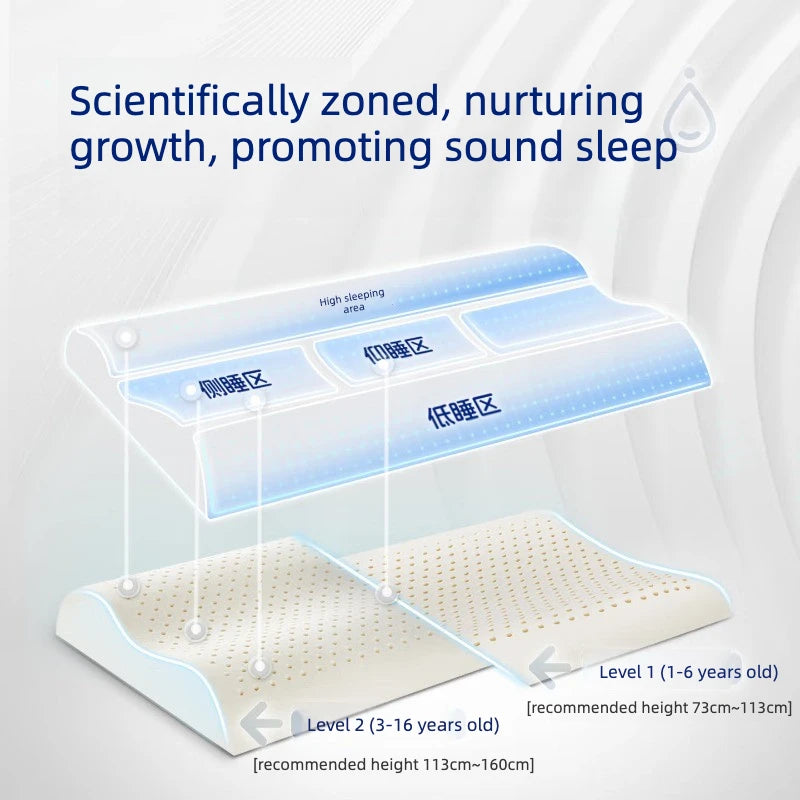 Scientifically zoned, nurturing growth, promoting sound sleep

High sleeping area

侧睡区

仰睡区

低睡区

Level 1 (1-6 years old)

[recommended height 73cm~113cm]

Level 2 (3-16 years old)

[recommended height 113cm~160cm]